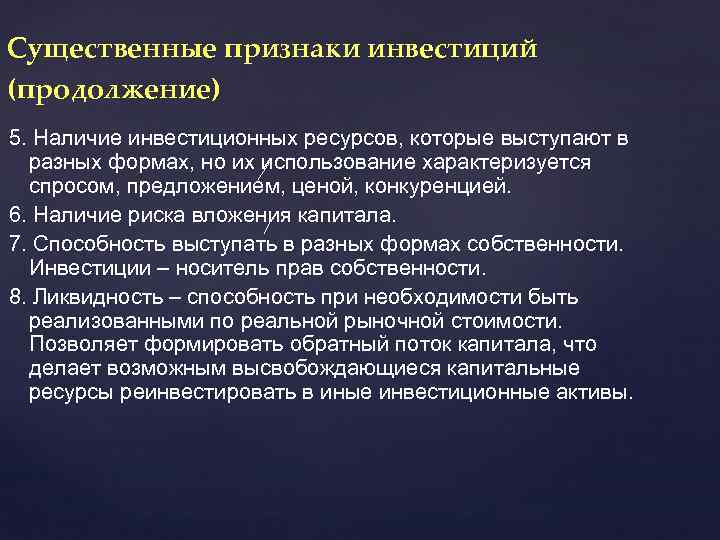 Существенные признаки инвестиций (продолжение)

5. Наличие инвестиционных ресурсов, которые выступают в разных формах, но их использование характеризуется спросом, предложением, ценой, конкуренцией.

6. Наличие риска вложения капитала.

7. Способность выступать в разных формах собственности. Инвестиции – носитель прав собственности.

8. Ликвидность – способность при необходимости быть реализованными по реальной рыночной стоимости. Позволяет формировать обратный поток капитала, что делает возможным высвобождающиеся капитальные ресурсы реинвестировать в иные инвестиционные активы.